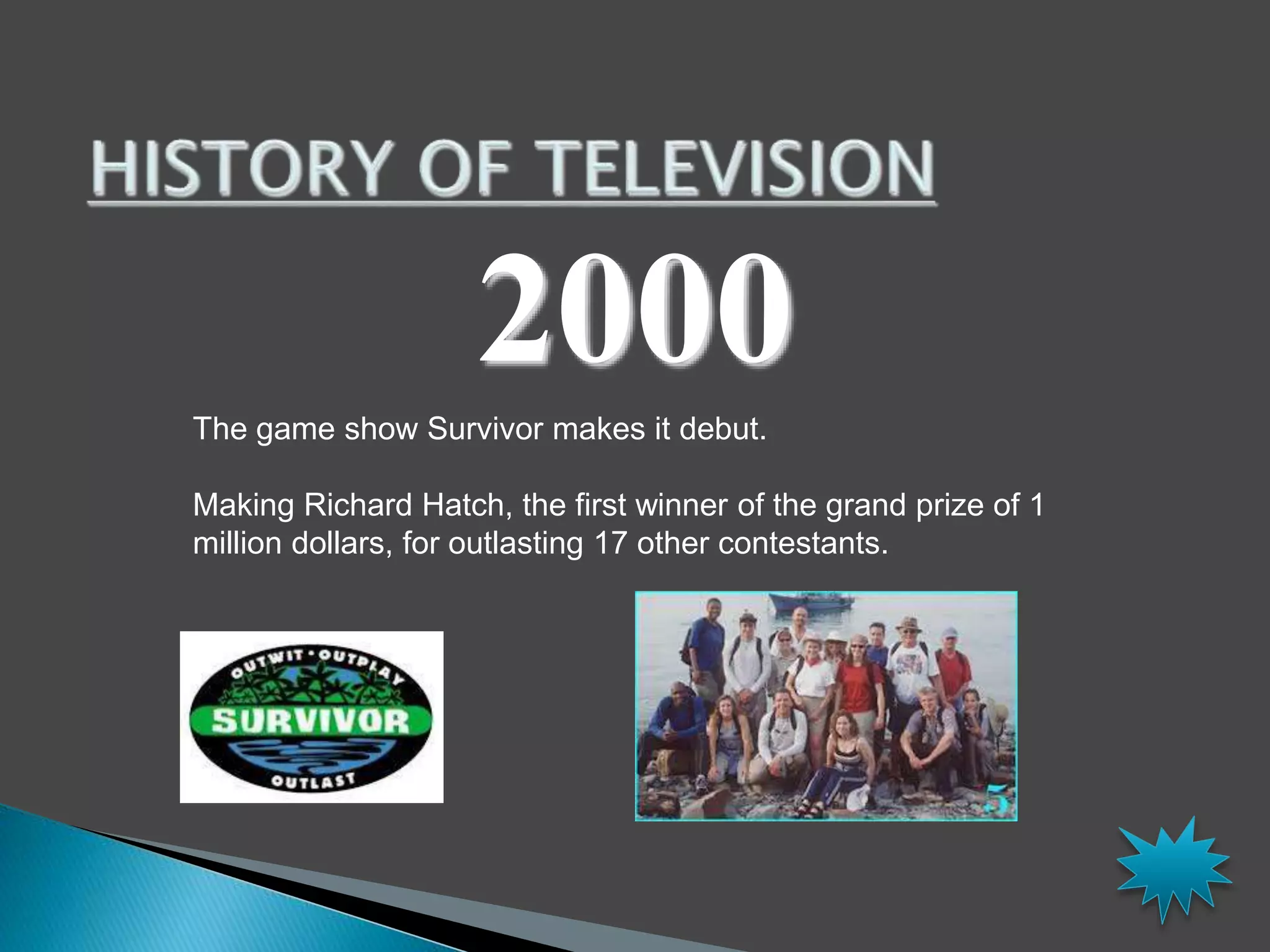 HISTORY OF TELEVISION

2000

The game show Survivor makes it debut.

Making Richard Hatch, the first winner of the grand prize of 1 million dollars, for outlasting 17 other contestants.

OUTWIT • OUTPLAY
SURVIVOR
OUTLAST

5